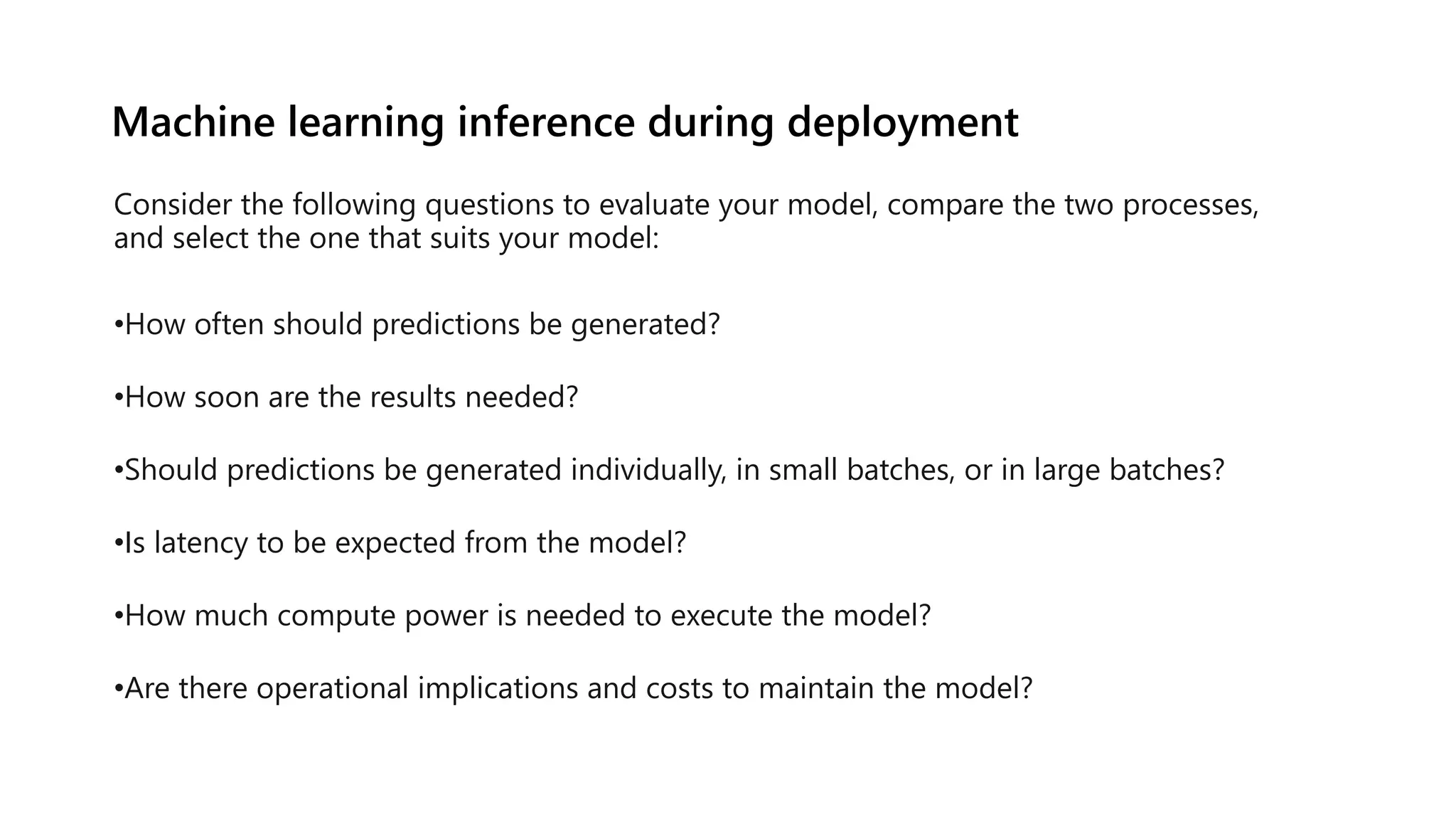 Machine learning inference during deployment

Consider the following questions to evaluate your model, compare the two processes, and select the one that suits your model:

•How often should predictions be generated?

•How soon are the results needed?

•Should predictions be generated individually, in small batches, or in large batches?

•Is latency to be expected from the model?

•How much compute power is needed to execute the model?

•Are there operational implications and costs to maintain the model?